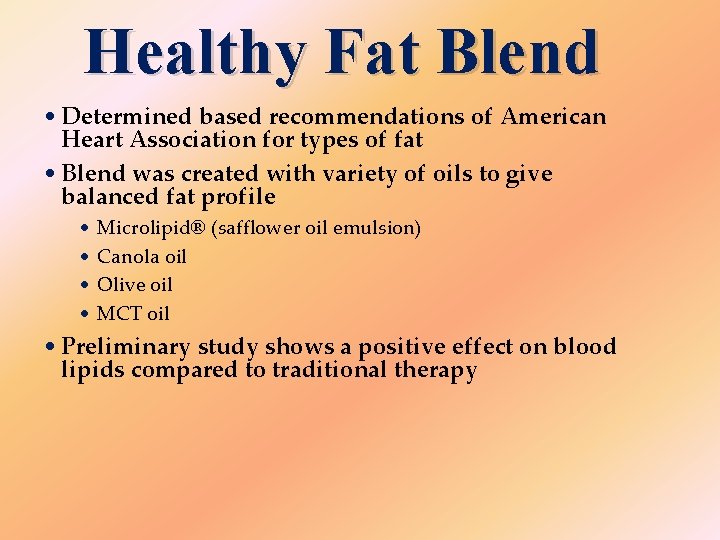 Healthy Fat Blend

• Determined based recommendations of American Heart Association for types of fat

• Blend was created with variety of oils to give balanced fat profile

• Microlipid® (safflower oil emulsion)
• Canola oil
• Olive oil
• MCT oil

• Preliminary study shows a positive effect on blood lipids compared to traditional therapy